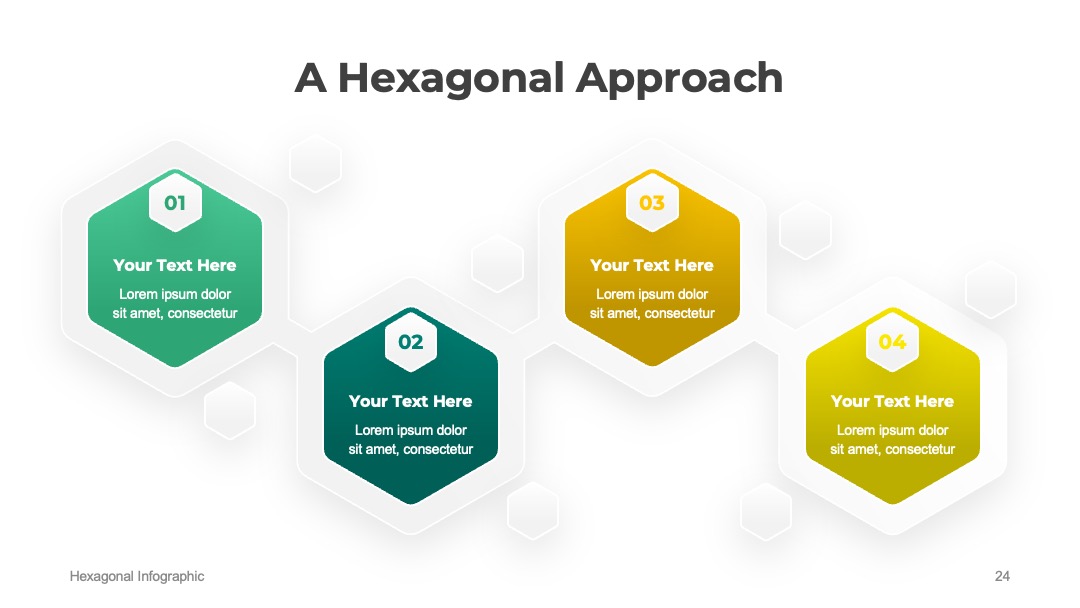 A Hexagonal Approach

01
Your Text Here
Lorem ipsum dolor sit amet, consectetur

02
Your Text Here
Lorem ipsum dolor sit amet, consectetur

03
Your Text Here
Lorem ipsum dolor sit amet, consectetur

04
Your Text Here
Lorem ipsum dolor sit amet, consectetur

Hexagonal Infographic

24